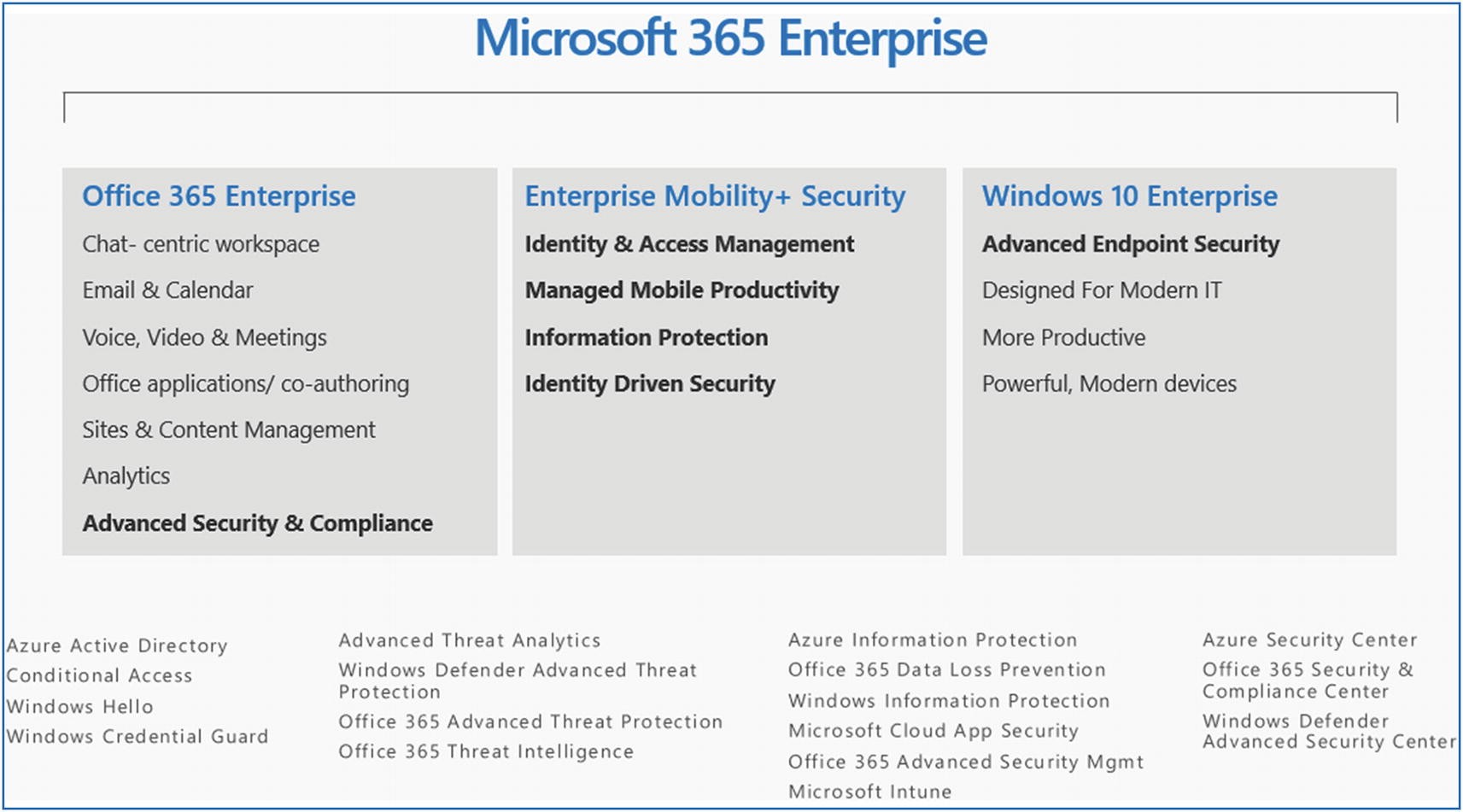 Microsoft 365 Enterprise

Office 365 Enterprise

Chat- centric workspace

Email & Calendar

Voice, Video & Meetings

Office applications/ co-authoring

Sites & Content Management

Analytics

Advanced Security & Compliance

Enterprise Mobility+ Security

Identity & Access Management

Managed Mobile Productivity

Information Protection

Identity Driven Security

Windows 10 Enterprise

Advanced Endpoint Security

Designed For Modern IT

More Productive

Powerful, Modern devices

Azure Active Directory
Conditional Access
Windows Hello
Windows Credential Guard

Advanced Threat Analytics
Windows Defender Advanced Threat Protection
Office 365 Advanced Threat Protection
Office 365 Threat Intelligence

Azure Information Protection
Office 365 Data Loss Prevention
Windows Information Protection
Microsoft Cloud App Security
Office 365 Advanced Security Mgmt
Microsoft Intune

Azure Security Center
Office 365 Security & Compliance Center
Windows Defender Advanced Security Center